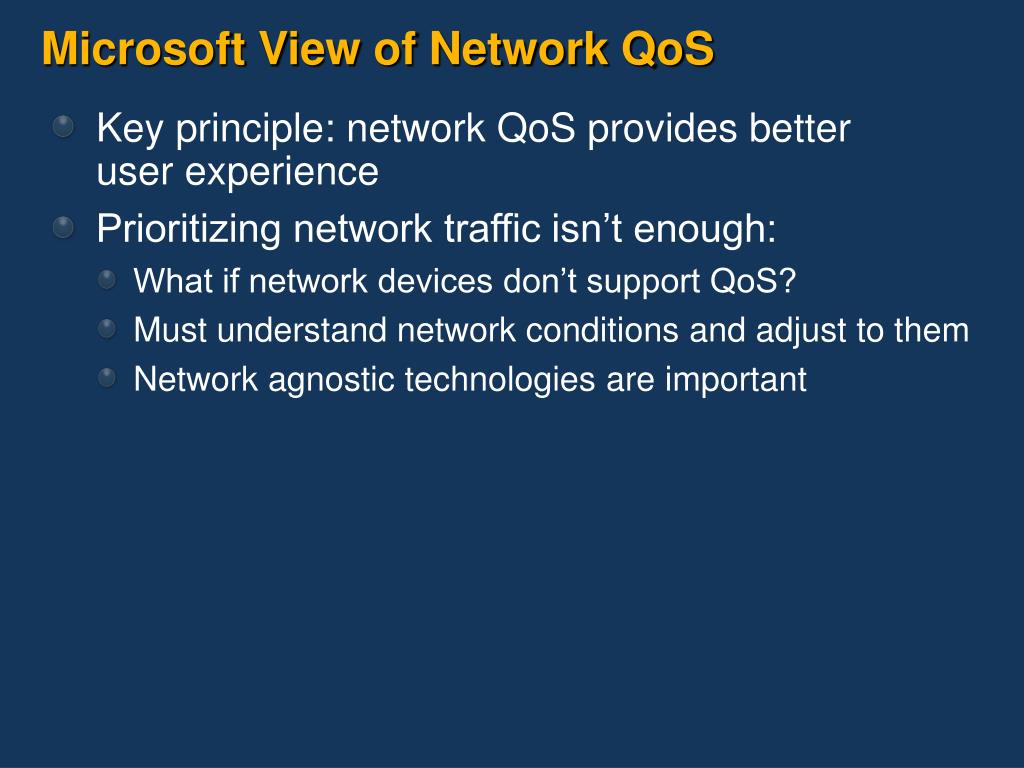 Microsoft View of Network QoS

Key principle: network QoS provides better user experience

Prioritizing network traffic isn’t enough:

What if network devices don’t support QoS?

Must understand network conditions and adjust to them

Network agnostic technologies are important